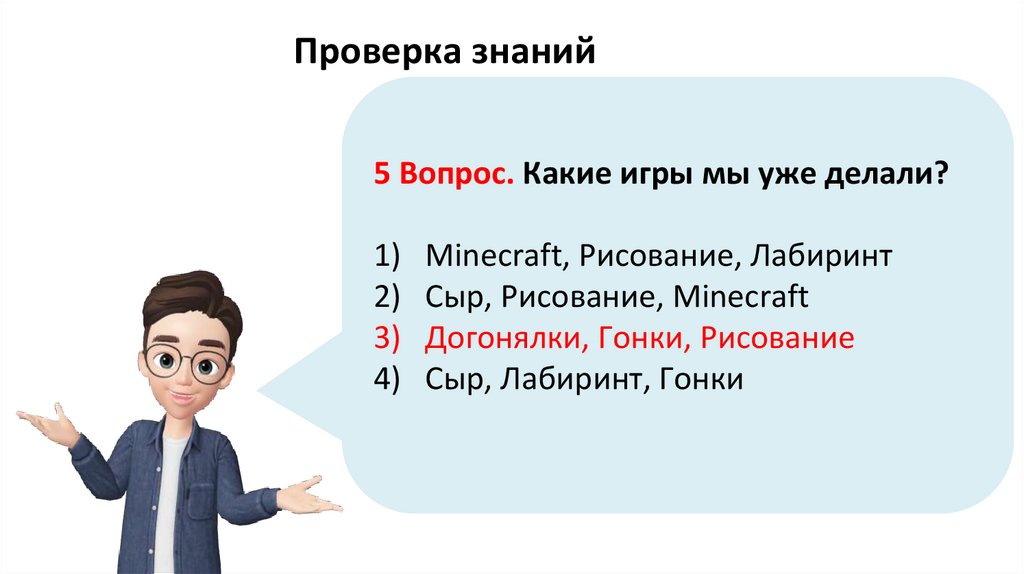 Проверка знаний

5 Вопрос. Какие игры мы уже делали?

1) Minecraft, Рисование, Лабиринт
2) Сыр, Рисование, Minecraft
3) Догонялки, Гонки, Рисование
4) Сыр, Лабиринт, Гонки